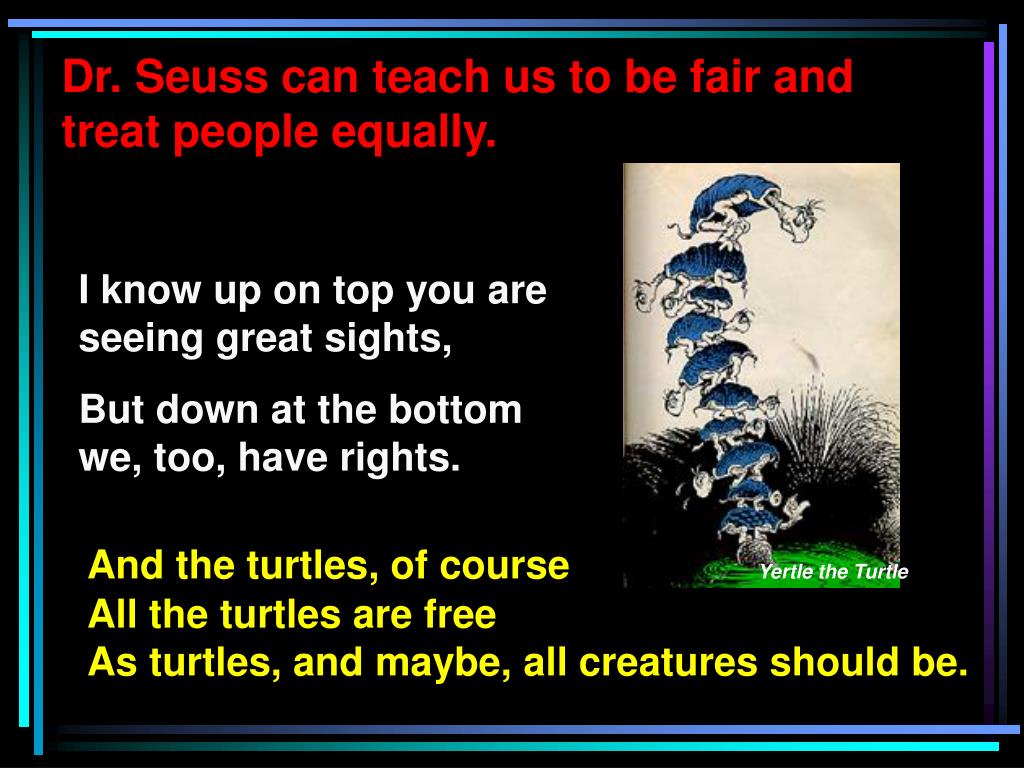 Dr. Seuss can teach us to be fair and treat people equally.

I know up on top you are seeing great sights,

But down at the bottom we, too, have rights.

Yertle the Turtle

And the turtles, of course
All the turtles are free
As turtles, and maybe, all creatures should be.